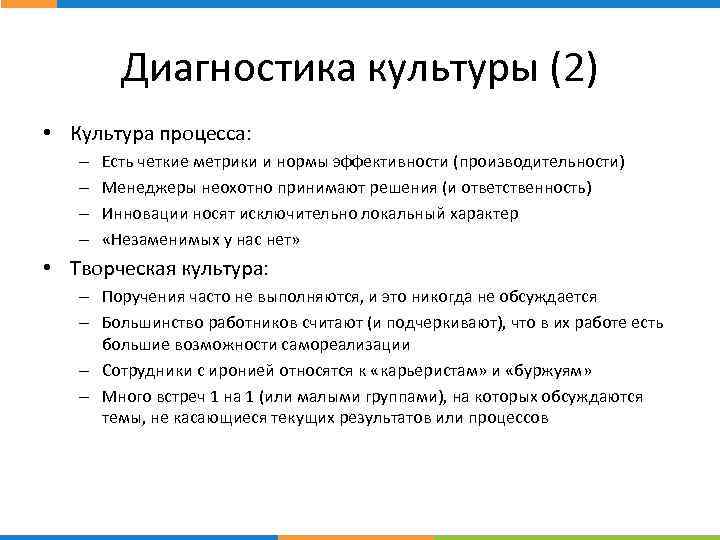 Диагностика культуры (2)

• Культура процесса:
– Есть четкие метрики и нормы эффективности (производительности)
– Менеджеры неохотно принимают решения (и ответственность)
– Инновации носят исключительно локальный характер
– «Незаменимых у нас нет»

• Творческая культура:
– Поручения часто не выполняются, и это никогда не обсуждается
– Большинство работников считают (и подчеркивают), что в их работе есть большие возможности самореализации
– Сотрудники с иронией относятся к «карьеристам» и «буржуям»
– Много встреч 1 на 1 (или малыми группами), на которых обсуждаются темы, не касающиеся текущих результатов или процессов